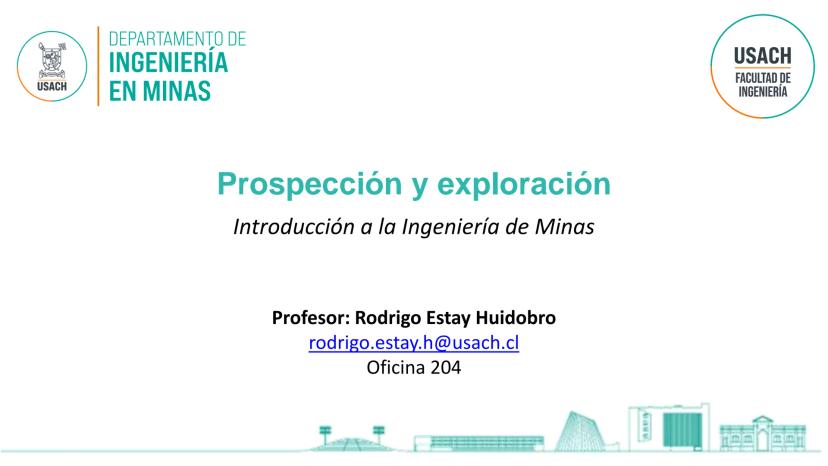 USACH

DEPARTAMENTO DE
INGENIERÍA
EN MINAS

USACH
FACULTAD DE
INGENIERÍA

Prospección y exploración

Introducción a la Ingeniería de Minas

Profesor: Rodrigo Estay Huidobro
rodrigo.estay.h@usach.cl
Oficina 204